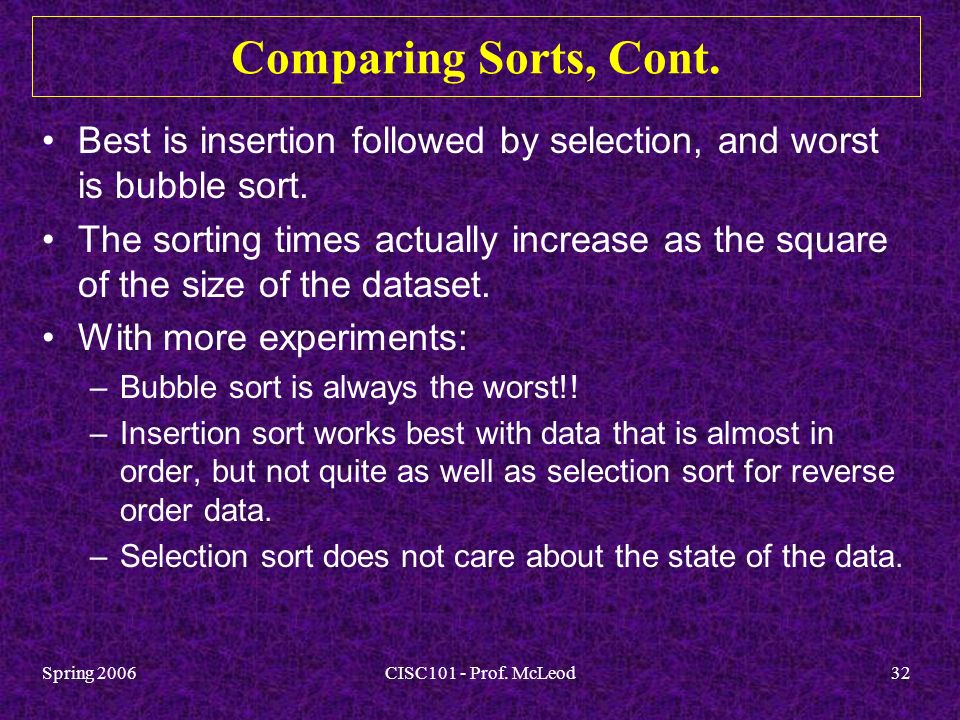 Comparing Sorts, Cont.

• Best is insertion followed by selection, and worst is bubble sort.

• The sorting times actually increase as the square of the size of the dataset.

• With more experiments:

– Bubble sort is always the worst!!

– Insertion sort works best with data that is almost in order, but not quite as well as selection sort for reverse order data.

– Selection sort does not care about the state of the data.

Spring 2006

CISC101 - Prof. McLeod

32